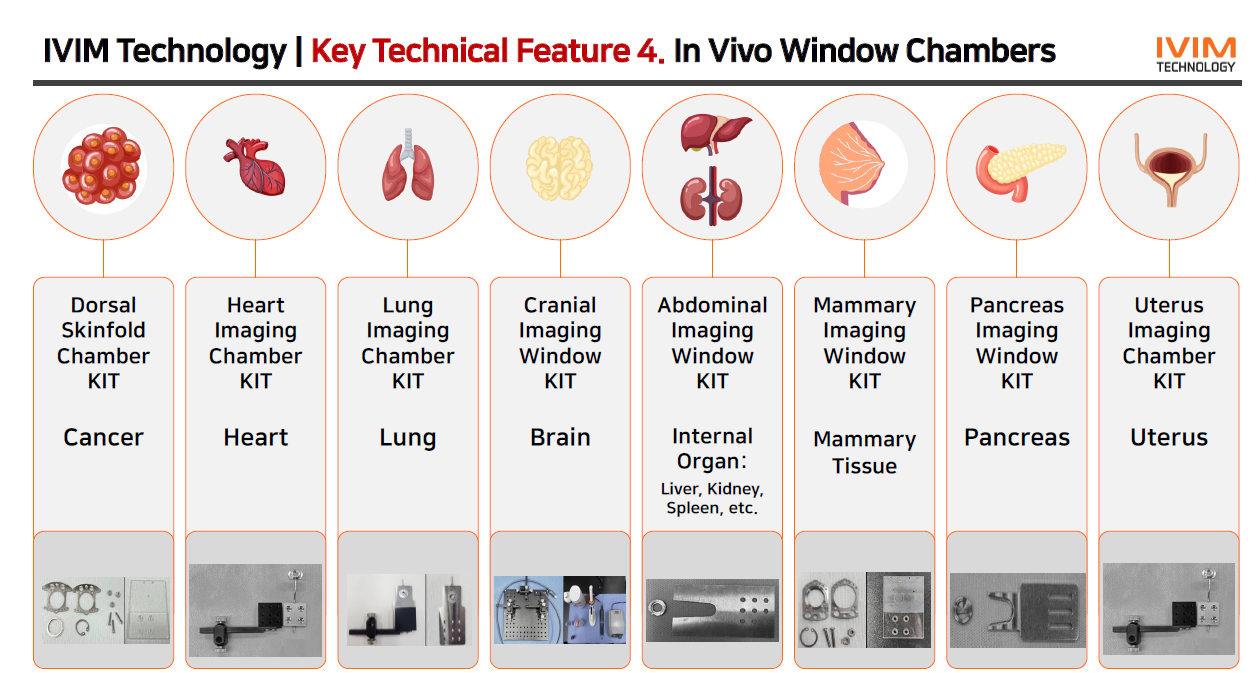 IVIM Technology | Key Technical Feature 4. In Vivo Window Chambers

IVIM TECHNOLOGY

Dorsal Skinfold Chamber KIT

Cancer

Heart Imaging Chamber KIT

Heart

Lung Imaging Chamber KIT

Lung

Cranial Imaging Window KIT

Brain

Abdominal Imaging Window KIT

Internal Organ:

Liver, Kidney, Spleen, etc.

Mammary Imaging Window KIT

Mammary Tissue

Pancreas Imaging Window KIT

Pancreas

Uterus Imaging Chamber KIT

Uterus